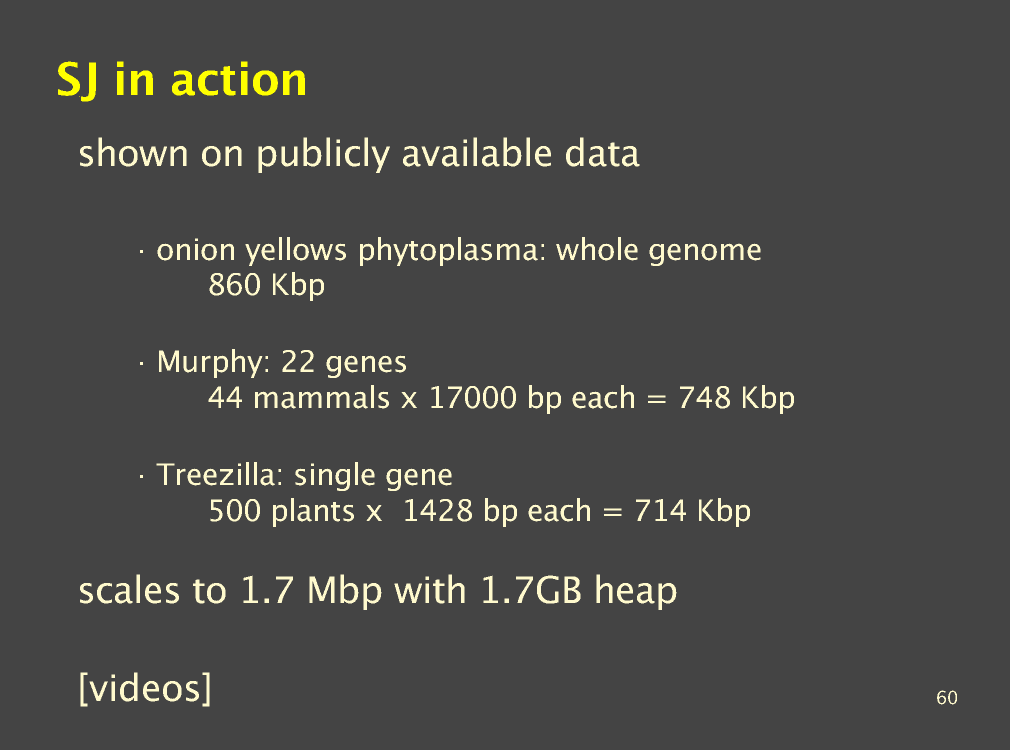 SJ in action

shown on publicly available data

· onion yellows phytoplasma: whole genome
860 Kbp

· Murphy: 22 genes
44 mammals x 17000 bp each = 748 Kbp

· Treezilla: single gene
500 plants x 1428 bp each = 714 Kbp

scales to 1.7 Mbp with 1.7GB heap

[videos]

60